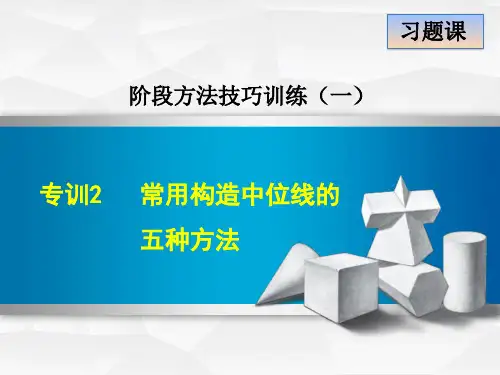 习题课

阶段方法技巧训练（一）

专训2　常用构造中位线的五种方法